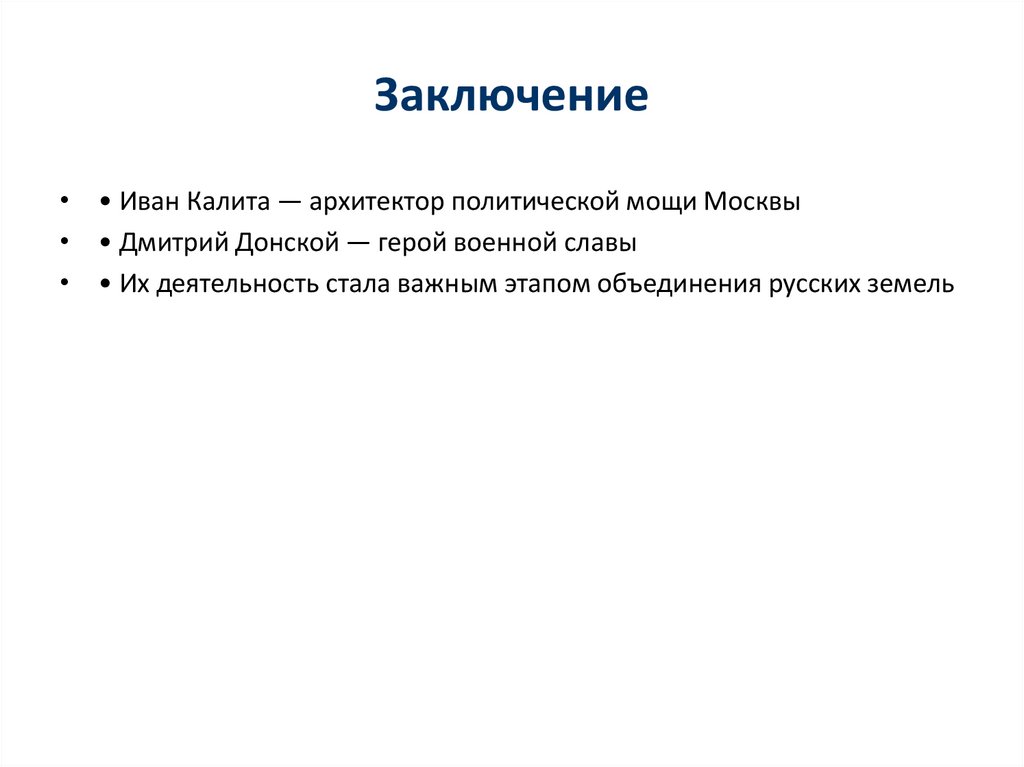 Заключение

• • Иван Калита — архитектор политической мощи Москвы
• • Дмитрий Донской — герой военной славы
• • Их деятельность стала важным этапом объединения русских земель